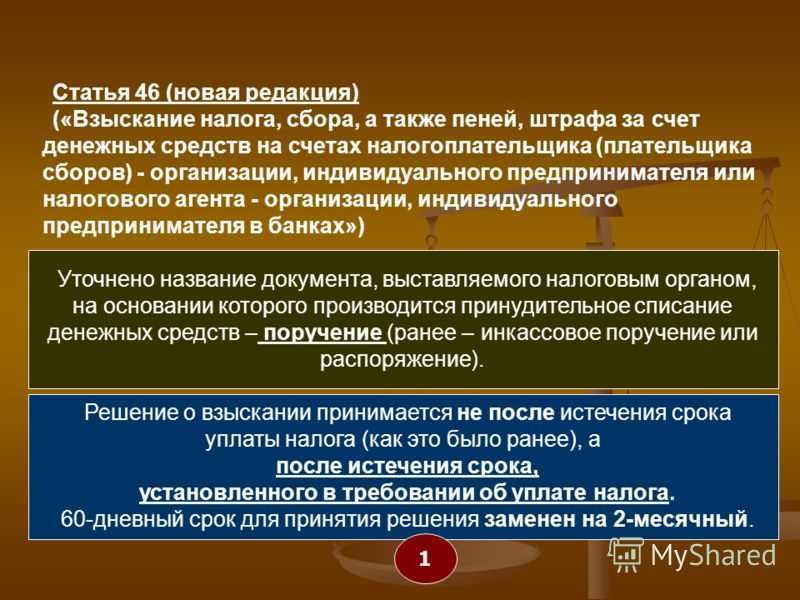 Статья 46 (новая редакция)
(«Взыскание налога, сбора, а также пеней, штрафа за счет денежных средств на счетах налогоплательщика (плательщика сборов) - организации, индивидуального предпринимателя или налогового агента - организации, индивидуального предпринимателя в банках»)

Уточнено название документа, выставляемого налоговым органом, на основании которого производится принудительное списание денежных средств – поручение (ранее – инкассовое поручение или распоряжение).

Решение о взыскании принимается не после истечения срока уплаты налога (как это было ранее), а после истечения срока, установленного в требовании об уплате налога.
60-дневный срок для принятия решения заменен на 2-месячный.

1

MyShared